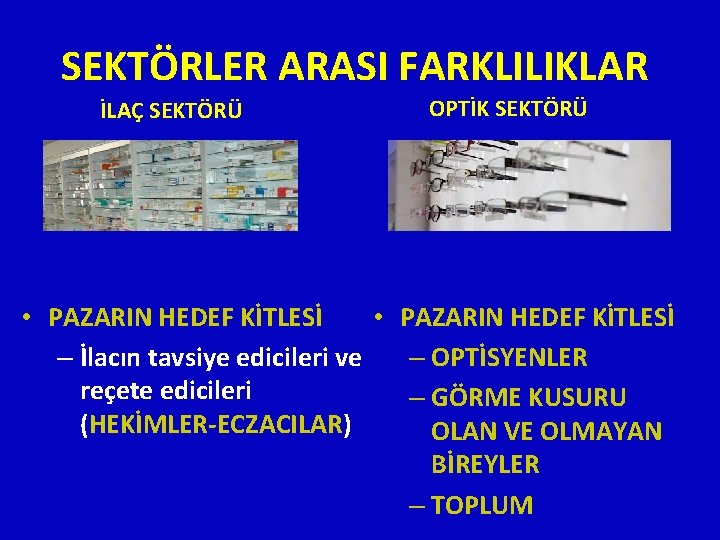 SEKTÖRLER ARASI FARKLILIKLAR

İLAÇ SEKTÖRÜ

• PAZARIN HEDEF KİTLESİ
– İlacın tavsiye edicileri ve reçete edicileri (HEKİMLER-ECZACILAR)

OPTİK SEKTÖRÜ

• PAZARIN HEDEF KİTLESİ
– OPTİSYENLER
– GÖRME KUSURU OLAN VE OLMAYAN BİREYLER
– TOPLUM